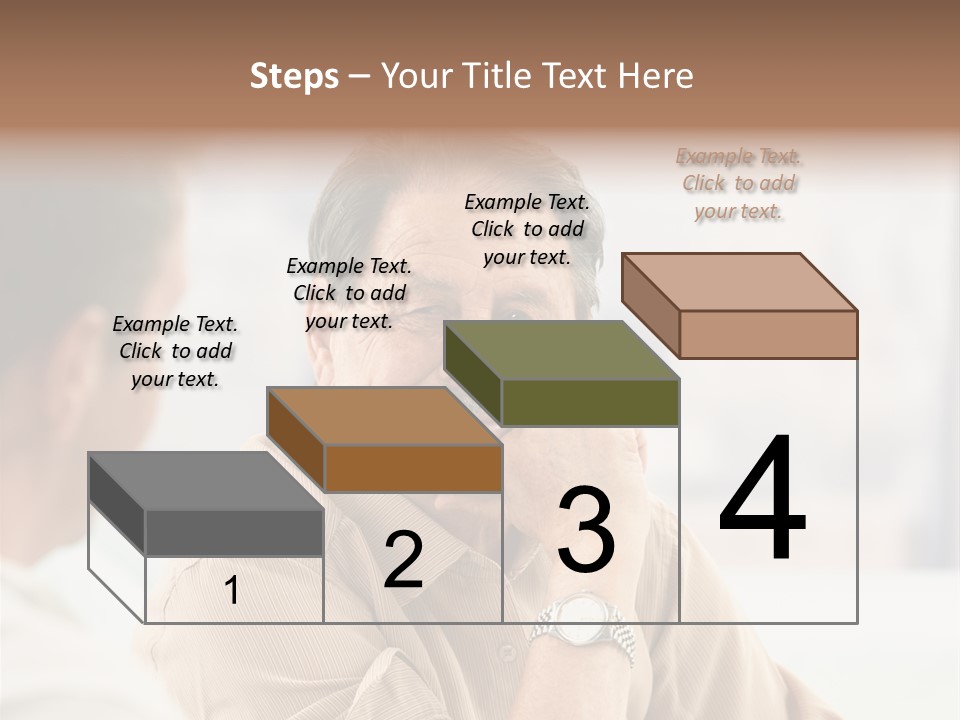 Steps – Your Title Text Here

Example Text. Click to add your text.

Example Text. Click to add your text.

Example Text. Click to add your text.

Example Text. Click to add your text.

1

2

3

4